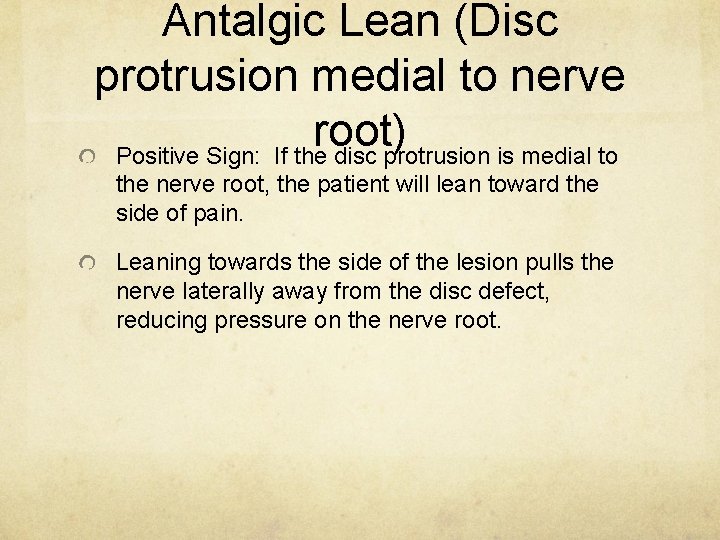 Antalgic Lean (Disc protrusion medial to nerve root)

Positive Sign: If the disc protrusion is medial to the nerve root, the patient will lean toward the side of pain.

Leaning towards the side of the lesion pulls the nerve laterally away from the disc defect, reducing pressure on the nerve root.